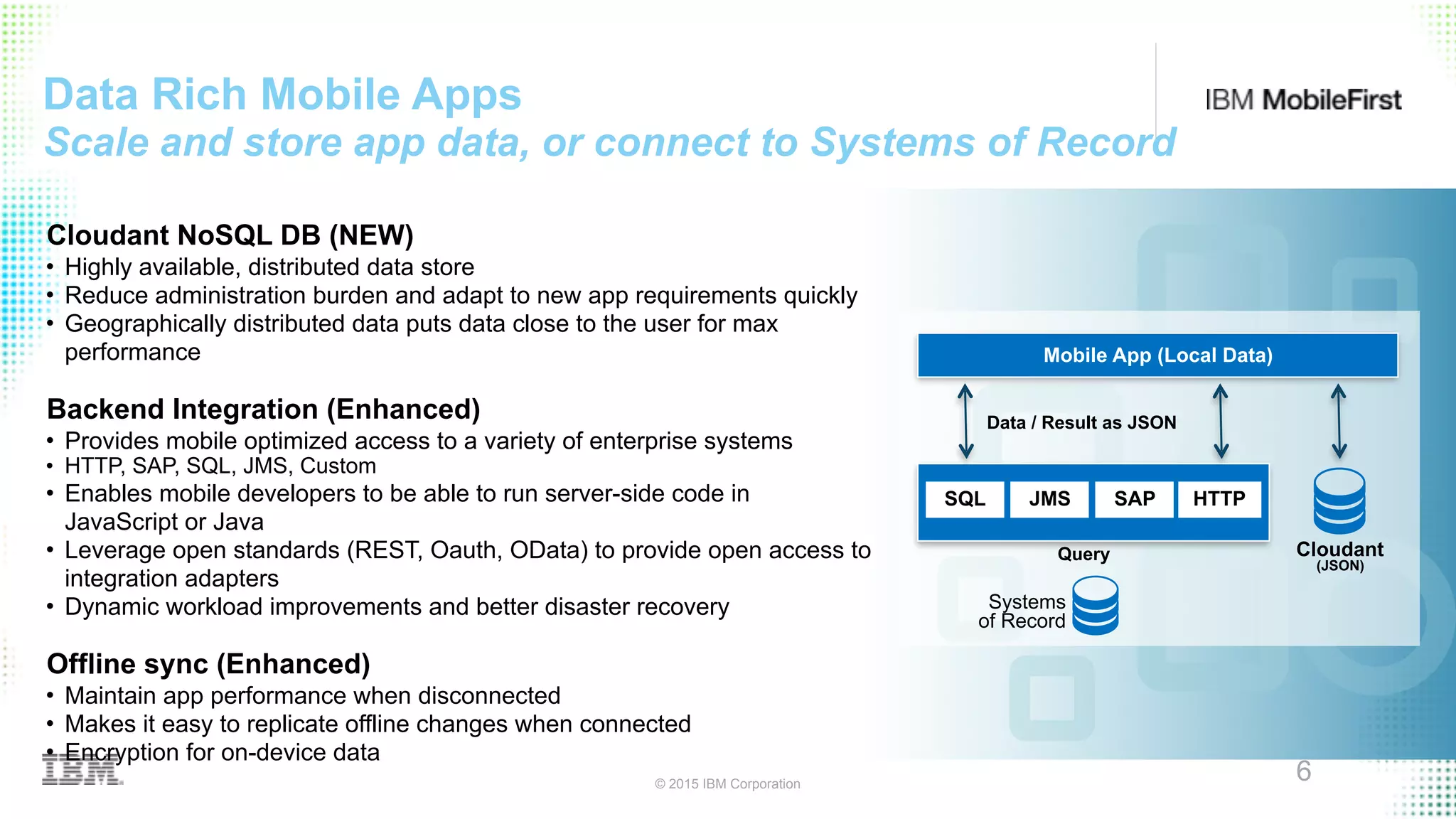 Data Rich Mobile Apps
Scale and store app data, or connect to Systems of Record

IBM MobileFirst

Cloudant NoSQL DB (NEW)
• Highly available, distributed data store
• Reduce administration burden and adapt to new app requirements quickly
• Geographically distributed data puts data close to the user for max performance

Backend Integration (Enhanced)
• Provides mobile optimized access to a variety of enterprise systems
• HTTP, SAP, SQL, JMS, Custom
• Enables mobile developers to be able to run server-side code in JavaScript or Java
• Leverage open standards (REST, Oauth, OData) to provide open access to integration adapters
• Dynamic workload improvements and better disaster recovery

Offline sync (Enhanced)
• Maintain app performance when disconnected
• Makes it easy to replicate offline changes when connected
• Encryption for on-device data

Mobile App (Local Data)
Data / Result as JSON
SQL
JMS
SAP
HTTP
Query
Systems of Record
Cloudant
(JSON)

IBM
© 2015 IBM Corporation
6